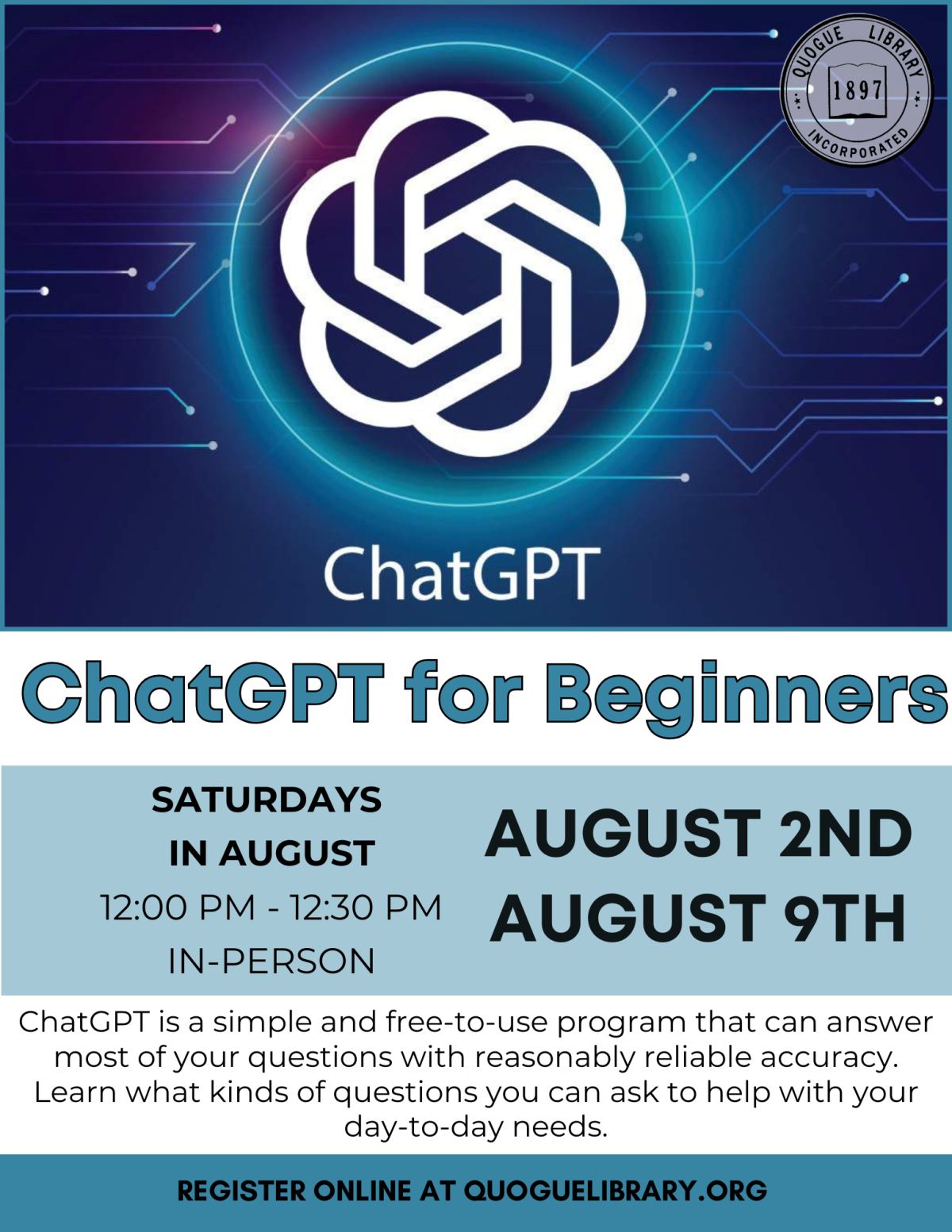 QUOGUE LIBRARY
1897
INCORPORATED

ChatGPT

ChatGPT for Beginners

SATURDAYS IN AUGUST
12:00 PM - 12:30 PM
IN-PERSON

AUGUST 2ND
AUGUST 9TH

ChatGPT is a simple and free-to-use program that can answer most of your questions with reasonably reliable accuracy. Learn what kinds of questions you can ask to help with your day-to-day needs.

REGISTER ONLINE AT QUOGUELIBRARY.ORG